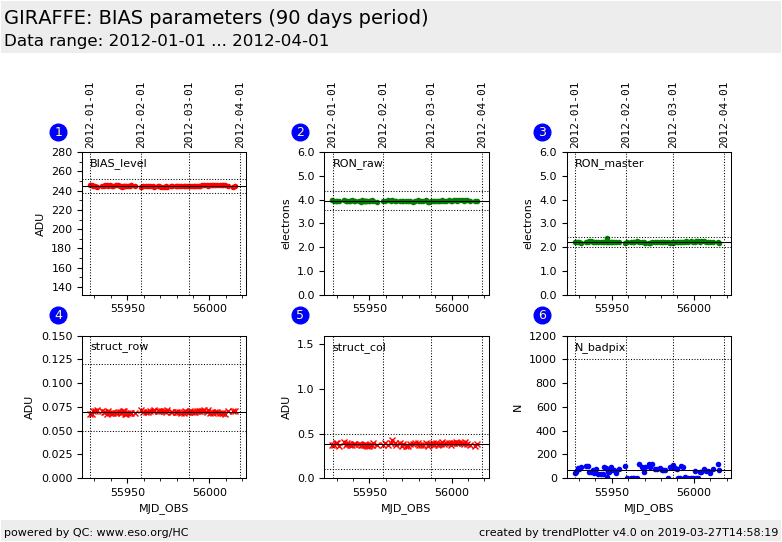 GIRAFFE: BIAS parameters (90 days period)
Data range: 2012-01-01 ... 2012-04-01

1
2012-01-01
2012-02-01
2012-03-01
2012-04-01
BIAS_level
ADU
280
260
240
220
200
180
160
140
55950
56000

2
2012-01-01
2012-02-01
2012-03-01
2012-04-01
RON_raw
electrons
6.0
5.0
4.0
3.0
2.0
1.0
0.0
55950
56000

3
2012-01-01
2012-02-01
2012-03-01
2012-04-01
RON_master
electrons
6.0
5.0
4.0
3.0
2.0
1.0
0.0
55950
56000

4
struct_row
ADU
0.150
0.125
0.100
0.075
0.050
0.025
0.000
55950
56000
MJD_OBS

5
struct_col
ADU
1.5
1.0
0.5
0.0
55950
56000
MJD_OBS

6
N_badpix
N
1200
1000
800
600
400
200
0
55950
56000
MJD_OBS

powered by QC: www.eso.org/HC
created by trendPlotter v4.0 on 2019-03-27T14:58:19